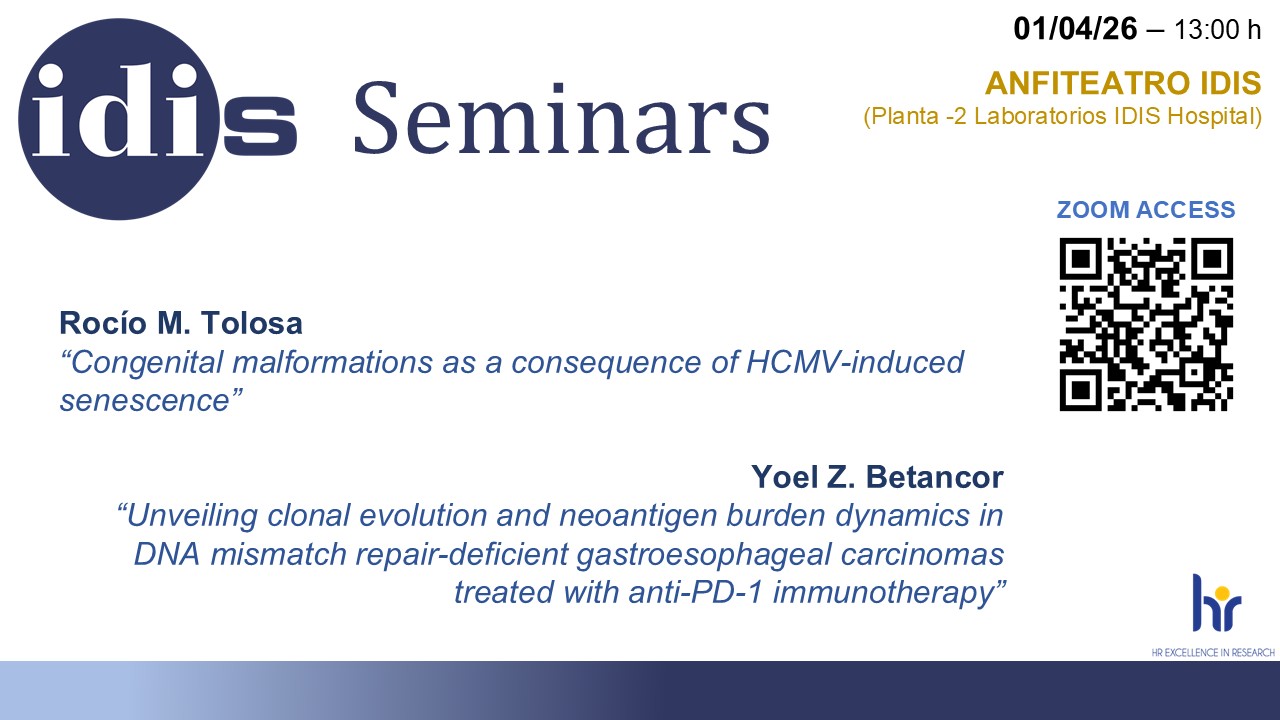 idis Seminars

01/04/26 – 13:00 h

ANFITEATRO IDIS
(Planta -2 Laboratorios IDIS Hospital)

ZOOM ACCESS

Rocío M. Tolosa
“Congenital malformations as a consequence of HCMV-induced senescence”

Yoel Z. Betancor
“Unveiling clonal evolution and neoantigen burden dynamics in DNA mismatch repair-deficient gastroesophageal carcinomas treated with anti-PD-1 immunotherapy”

hr
HR EXCELLENCE IN RESEARCH